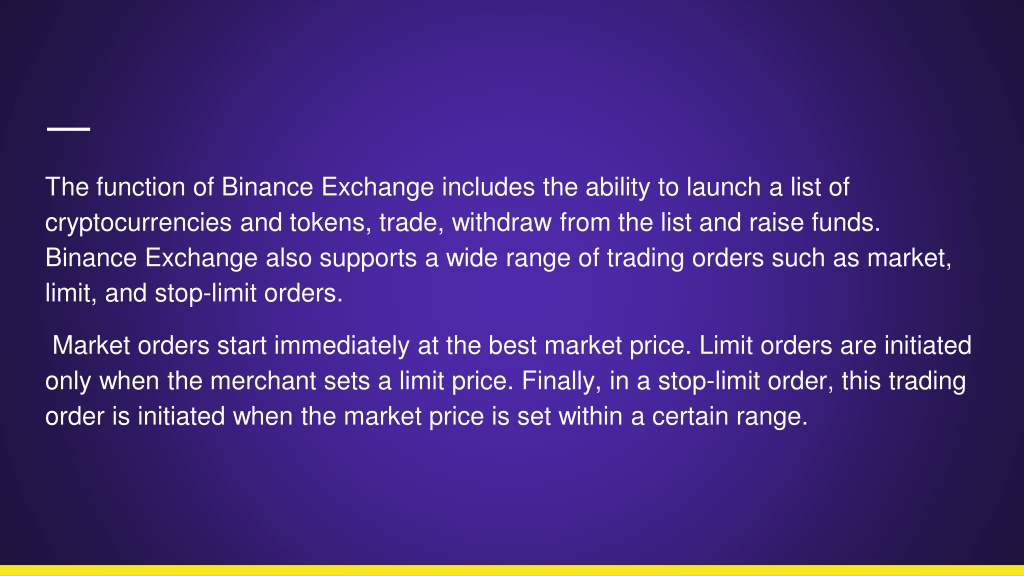 The function of Binance Exchange includes the ability to launch a list of cryptocurrencies and tokens, trade, withdraw from the list and raise funds. Binance Exchange also supports a wide range of trading orders such as market, limit, and stop-limit orders.

Market orders start immediately at the best market price. Limit orders are initiated only when the merchant sets a limit price. Finally, in a stop-limit order, this trading order is initiated when the market price is set within a certain range.